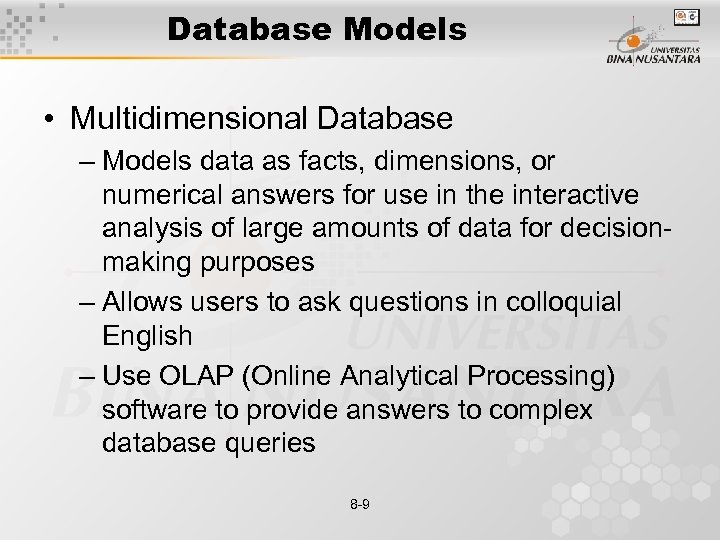 Database Models

UNIVERSITAS BINA NUSANTARA

• Multidimensional Database

– Models data as facts, dimensions, or numerical answers for use in the interactive analysis of large amounts of data for decision-making purposes

– Allows users to ask questions in colloquial English

– Use OLAP (Online Analytical Processing) software to provide answers to complex database queries

8-9